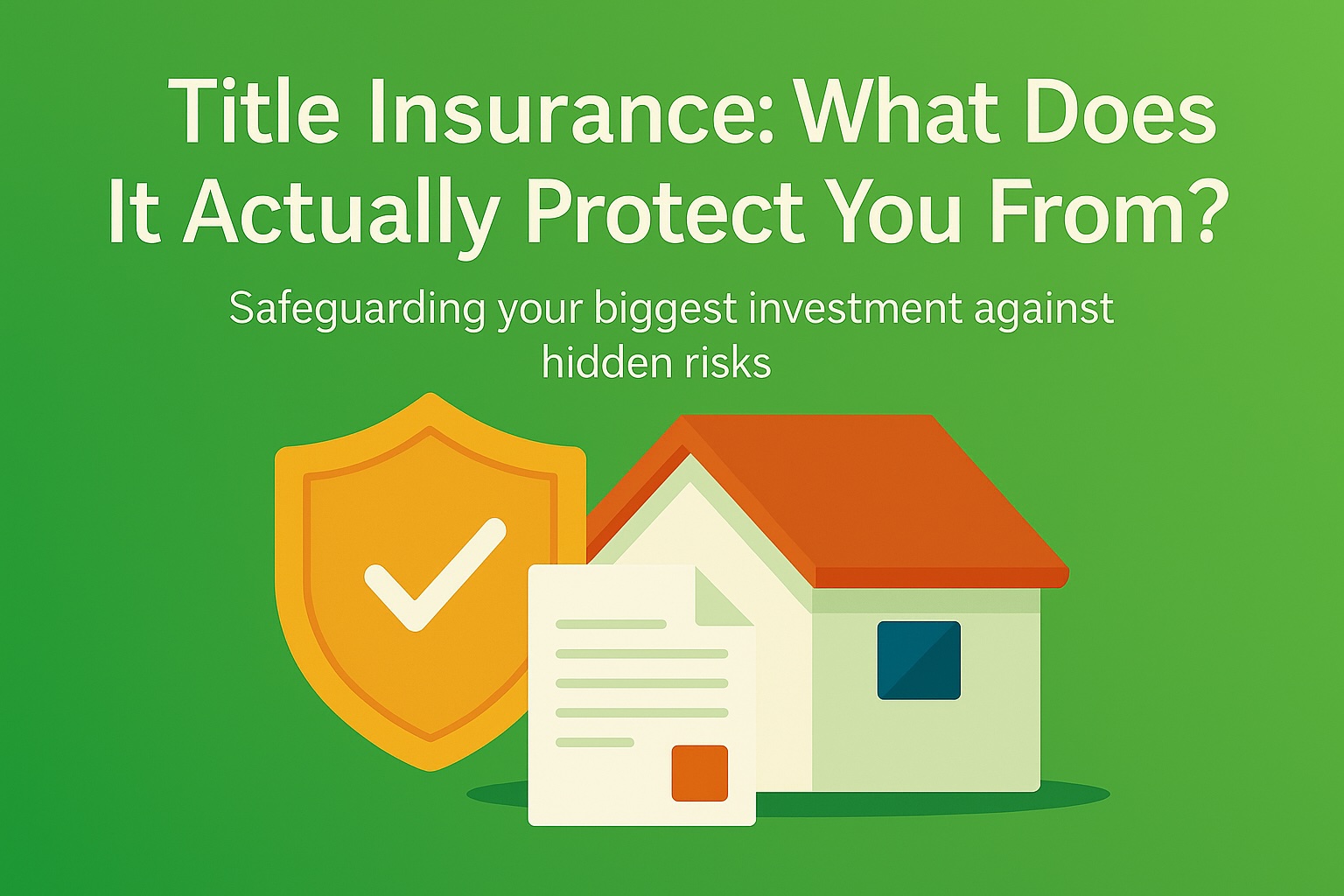 Title Insurance: What Does It Actually Protect You From?

Safeguarding your biggest investment against hidden risks